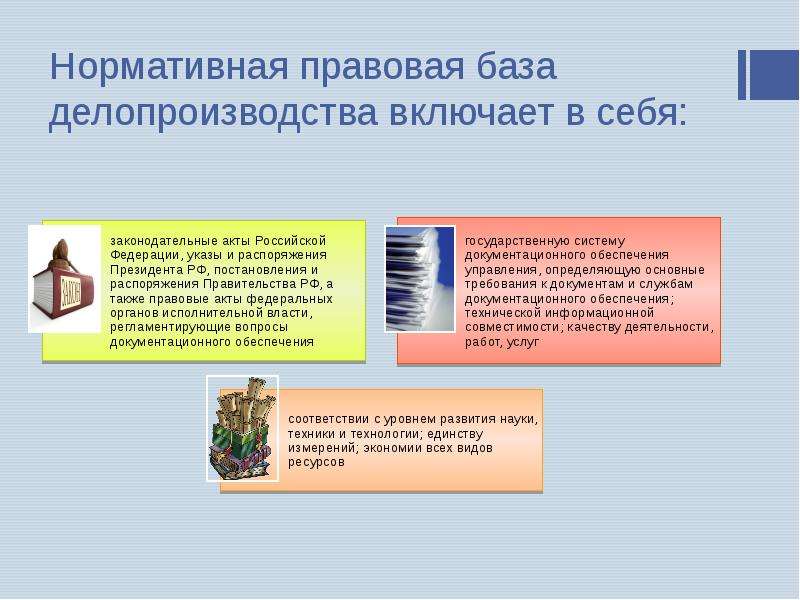 Нормативная правовая база делопроизводства включает в себя:

ЗАКОН

законодательные акты Российской Федерации, указы и распоряжения Президента РФ, постановления и распоряжения Правительства РФ, а также правовые акты федеральных органов исполнительной власти, регламентирующие вопросы документационного обеспечения

государственную систему документационного обеспечения управления, определяющую основные требования к документам и службам документационного обеспечения; технической информационной совместимости; качеству деятельности, работ, услуг

соответствии с уровнем развития науки, техники и технологии; единству измерений; экономии всех видов ресурсов